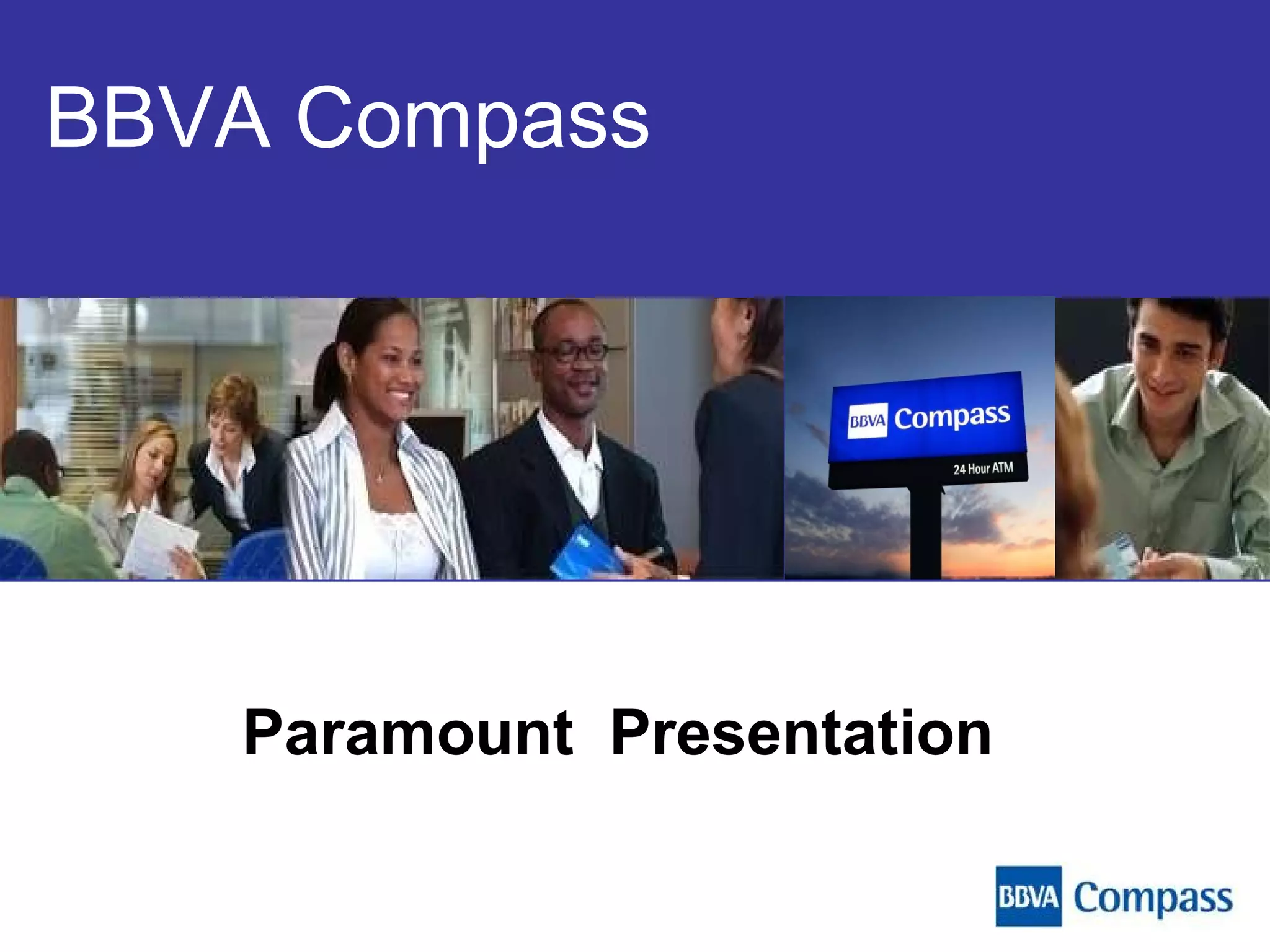 BBVA Compass

BBVA Compass
24 Hour ATM

Paramount Presentation

BBVA Compass